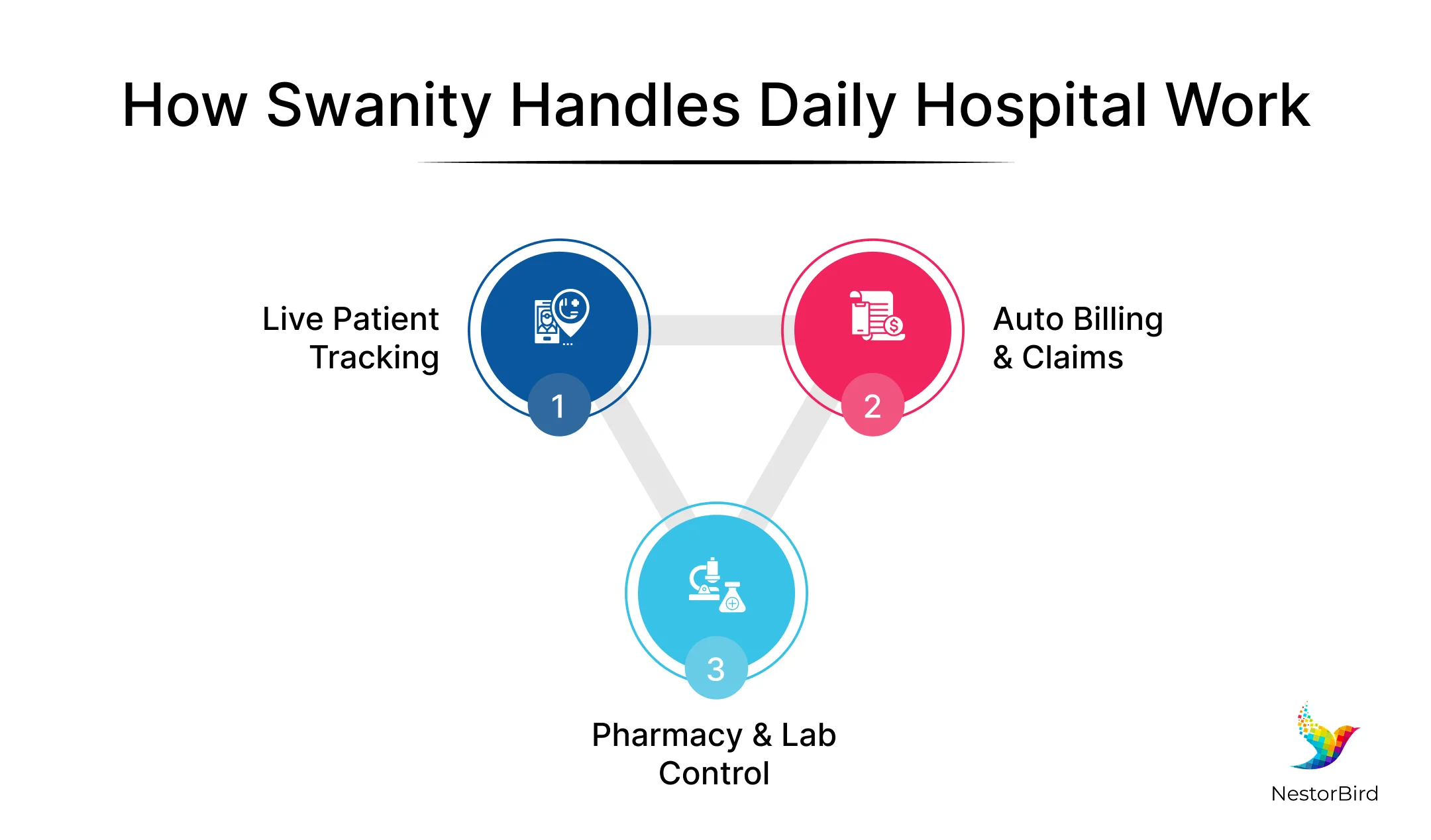 How Swanity Handles Daily Hospital Work

Live Patient Tracking

1

2

Auto Billing & Claims

3

Pharmacy & Lab Control

NestorBird